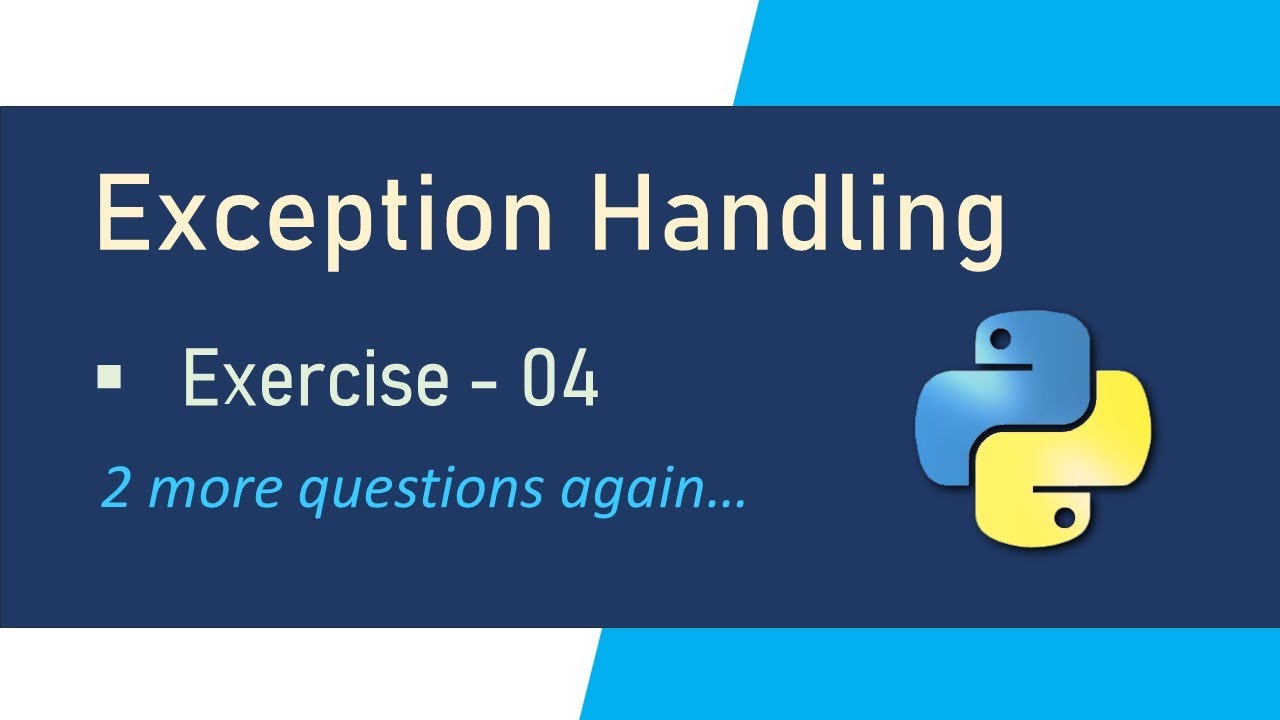 Exception Handling

▪ Exercise - 04

2 more questions again...